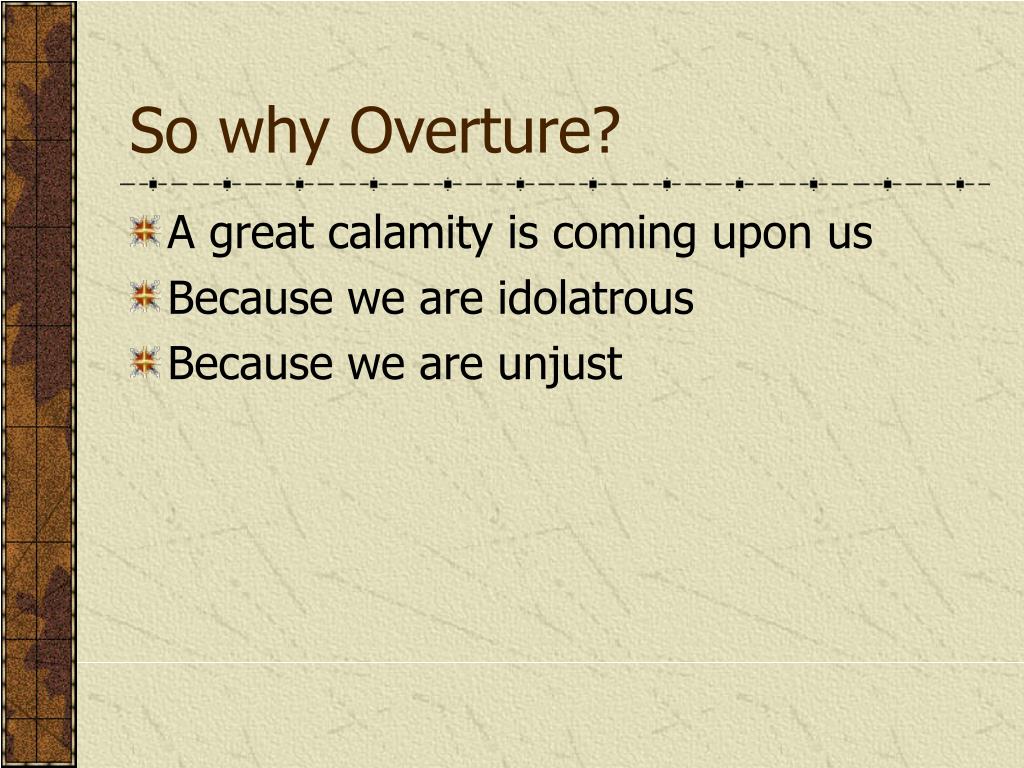 So why Overture?

A great calamity is coming upon us
Because we are idolatrous
Because we are unjust